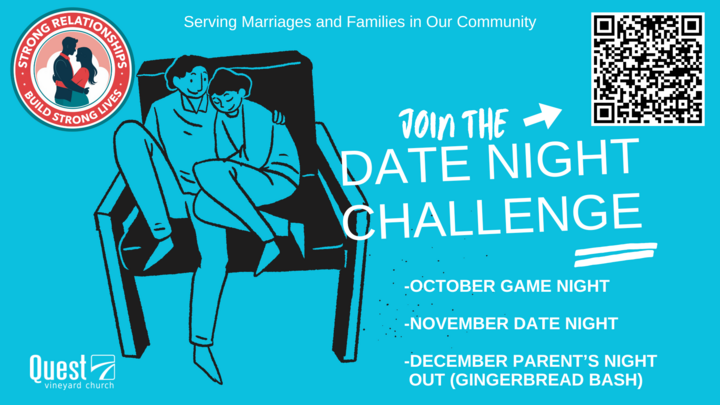 STRONG RELATIONSHIPS
BUILD STRONG LIVES

Serving Marriages and Families in Our Community

JOIN THE
DATE NIGHT
CHALLENGE

-OCTOBER GAME NIGHT

-NOVEMBER DATE NIGHT

-DECEMBER PARENT'S NIGHT OUT (GINGERBREAD BASH)

Quest
vineyard church